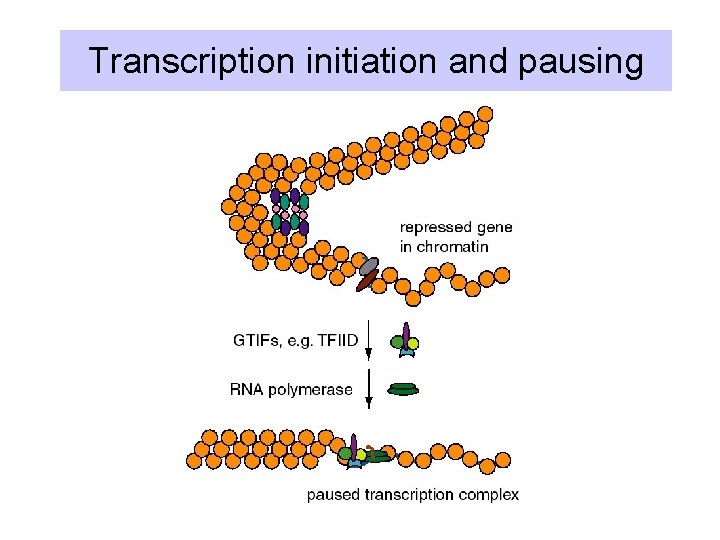 Transcription initiation and pausing

repressed gene in chromatin

GTIFs, e.g. TFIID

RNA polymerase

paused transcription complex